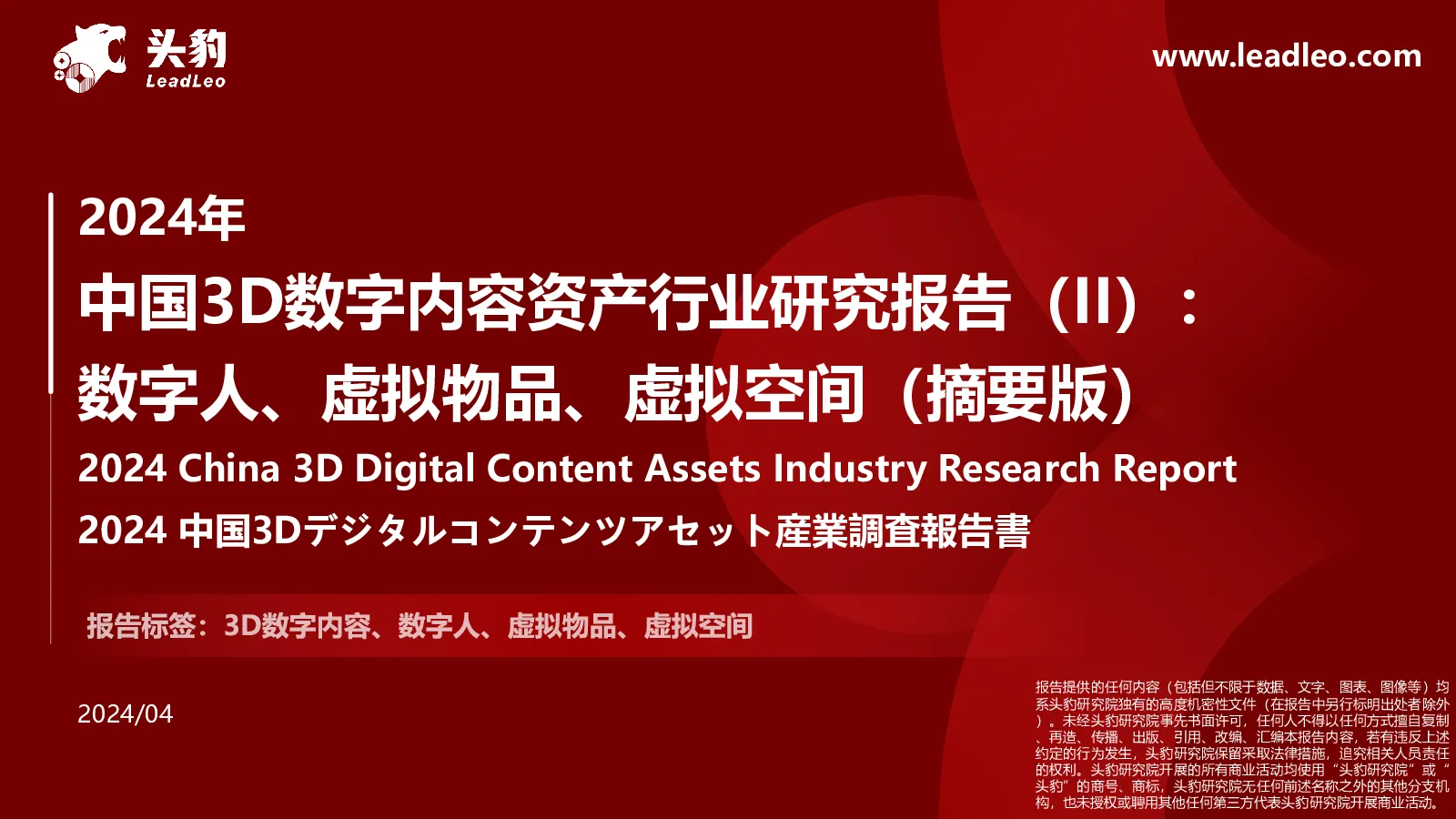 头豹
LeadLeo

www.leadleo.com

2024年
中国3D数字内容资产行业研究报告（II）：
数字人、虚拟物品、虚拟空间（摘要版）
2024 China 3D Digital Content Assets Industry Research Report
2024 中国3Dデジタルコンテンツアセット産業調査報告書

报告标签：3D数字内容、数字人、虚拟物品、虚拟空间

2024/04

报告提供的任何内容（包括但不限于数据、文字、图表、图像等）均系头豹研究院独有的高度机密性文件（在报告中另行标明出处者除外）。未经头豹研究院事先书面许可，任何人不得以任何方式擅自复制、再造、传播、出版、引用、改编、汇编本报告内容，若有违反上述约定的行为发生，头豹研究院保留采取法律措施，追究相关人员责任的权利。头豹研究院开展的所有商业活动均使用“头豹研究院”或“头豹”的商号、商标，头豹研究院无任何前述名称之外的其他分支机构，也未授权或聘用其他任何第三方代表头豹研究院开展商业活动。